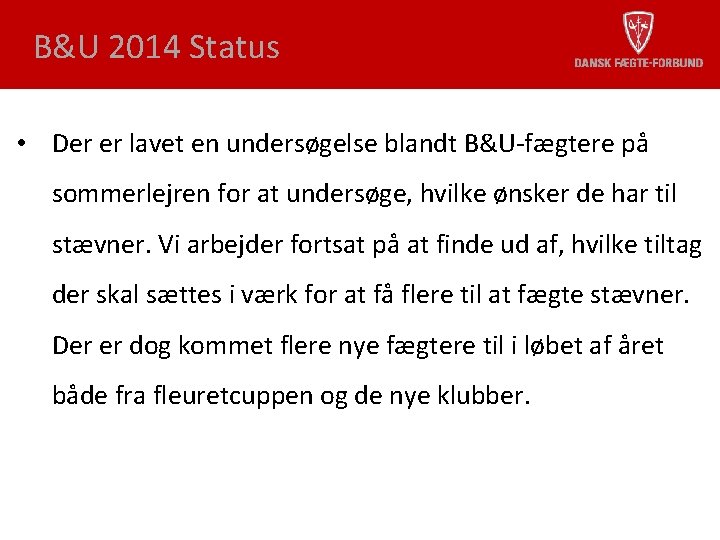 B&U 2014 Status

DANSK FÆGTE-FORBUND

• Der er lavet en undersøgelse blandt B&U-fægtere på sommerlejren for at undersøge, hvilke ønsker de har til stævner. Vi arbejder fortsat på at finde ud af, hvilke tiltag der skal sættes i værk for at få flere til at fægte stævner. Der er dog kommet flere nye fægtere til i løbet af året både fra fleuretcuppen og de nye klubber.